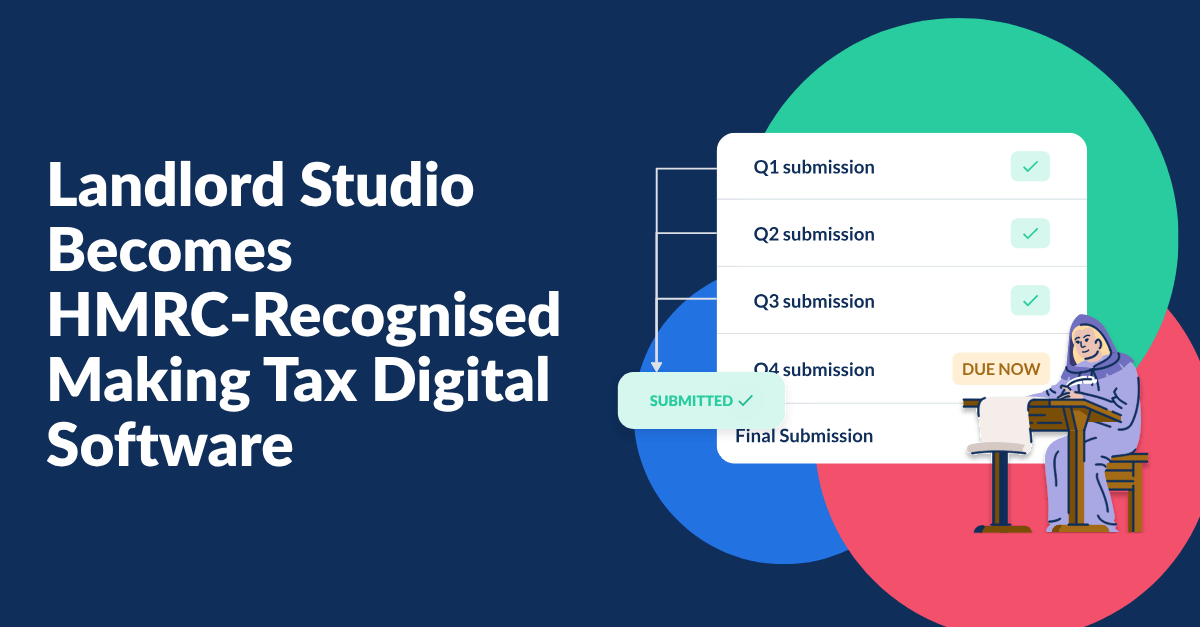 Landlord Studio Becomes HMRC-Recognised Making Tax Digital Software

Q1 submission ✓
Q2 submission ✓
Q3 submission ✓
Q4 submission DUE NOW
SUBMITTED ✓
Final Submission